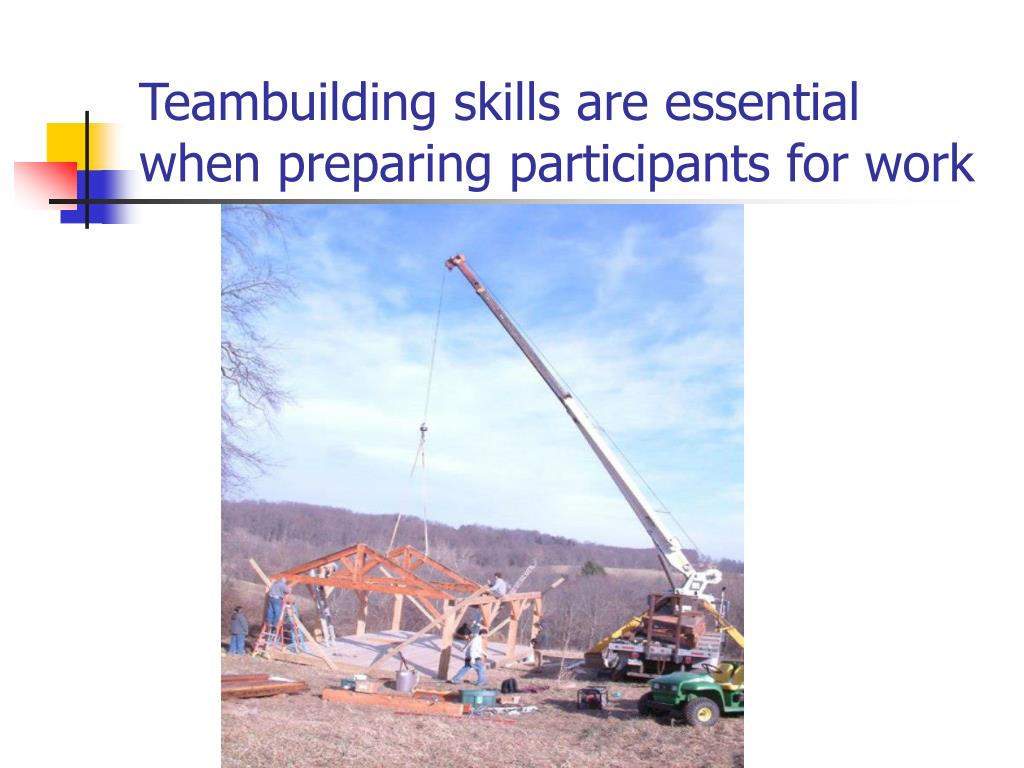 Teambuilding skills are essential when preparing participants for work